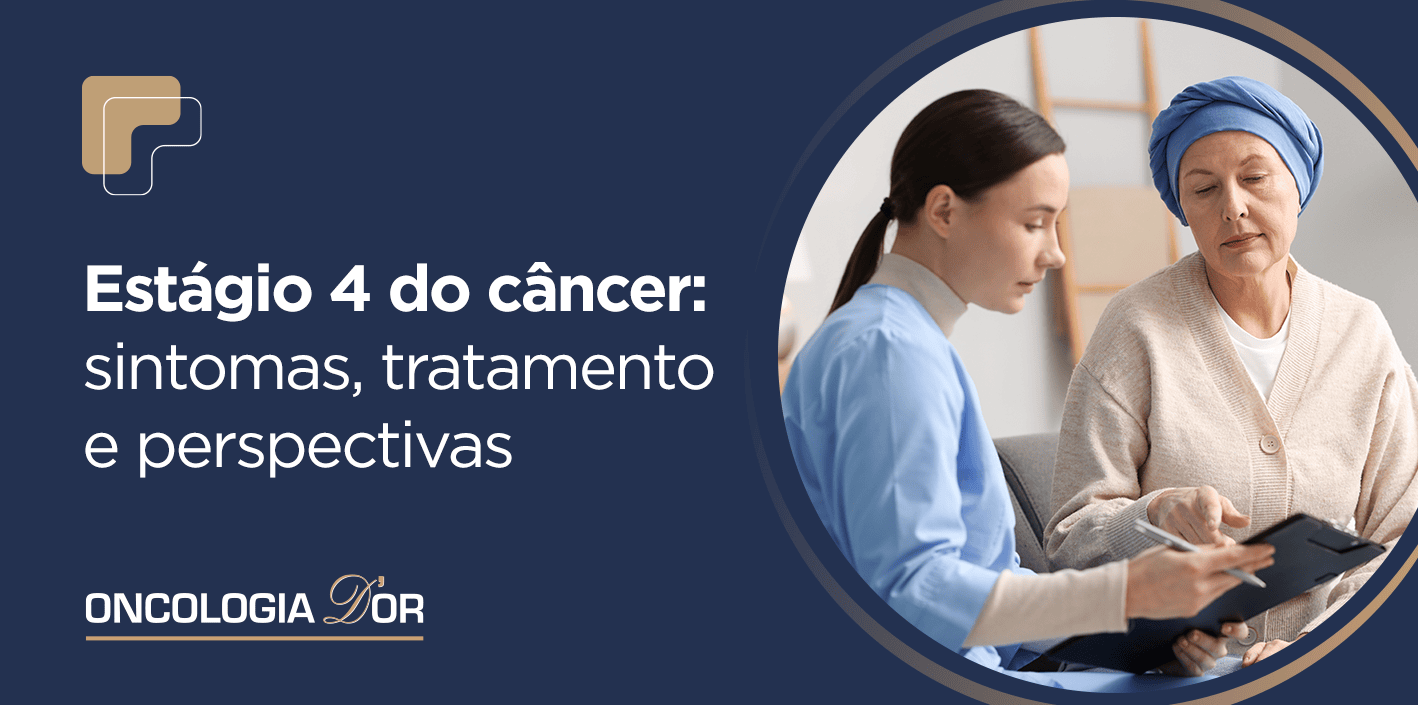 Estágio 4 do câncer: sintomas, tratamento e perspectivas

ONCOLOGIA D'OR